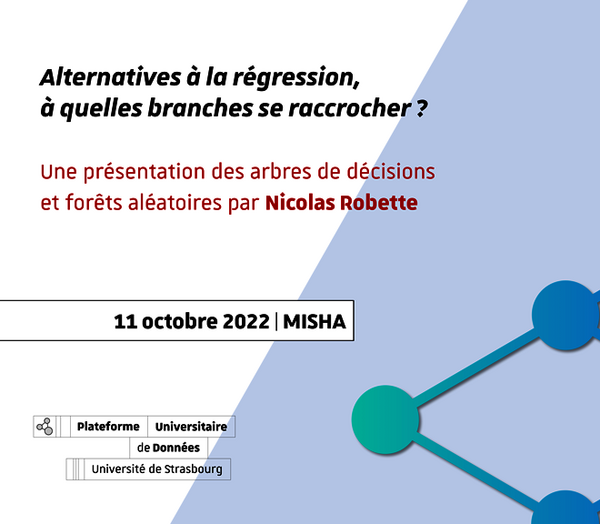 Alternatives à la régression, à quelles branches se raccrocher ?

Une présentation des arbres de décisions et forêts aléatoires par Nicolas Robette

11 octobre 2022 | MISHA

Plateforme Universitaire de Données

Université de Strasbourg